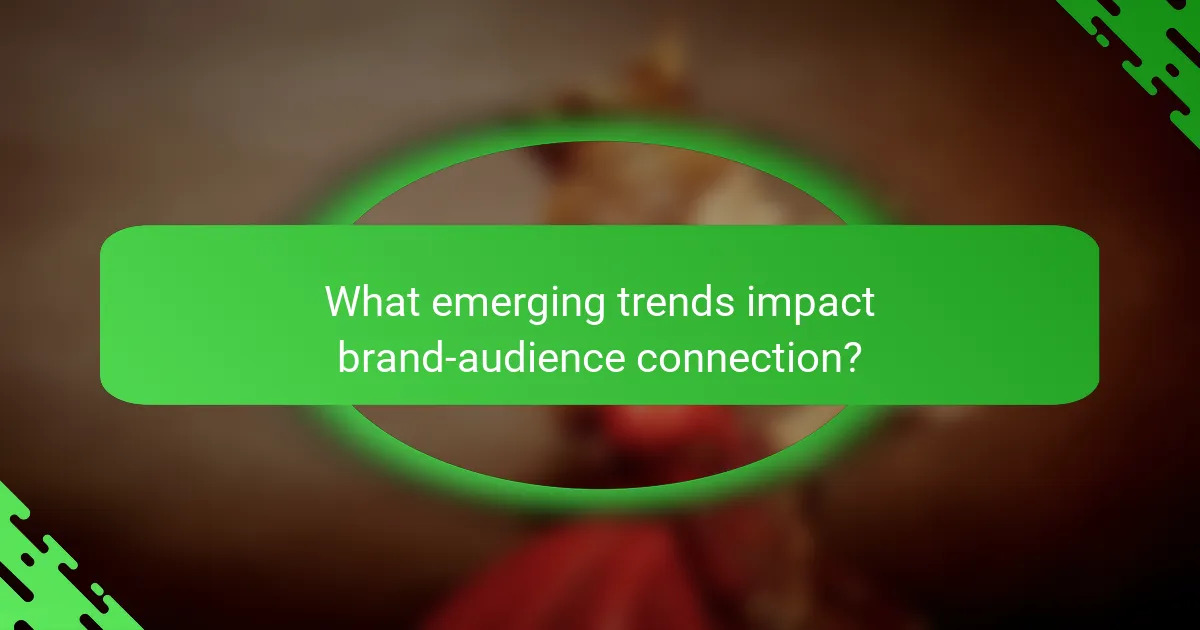 What emerging trends impact brand-audience connection?